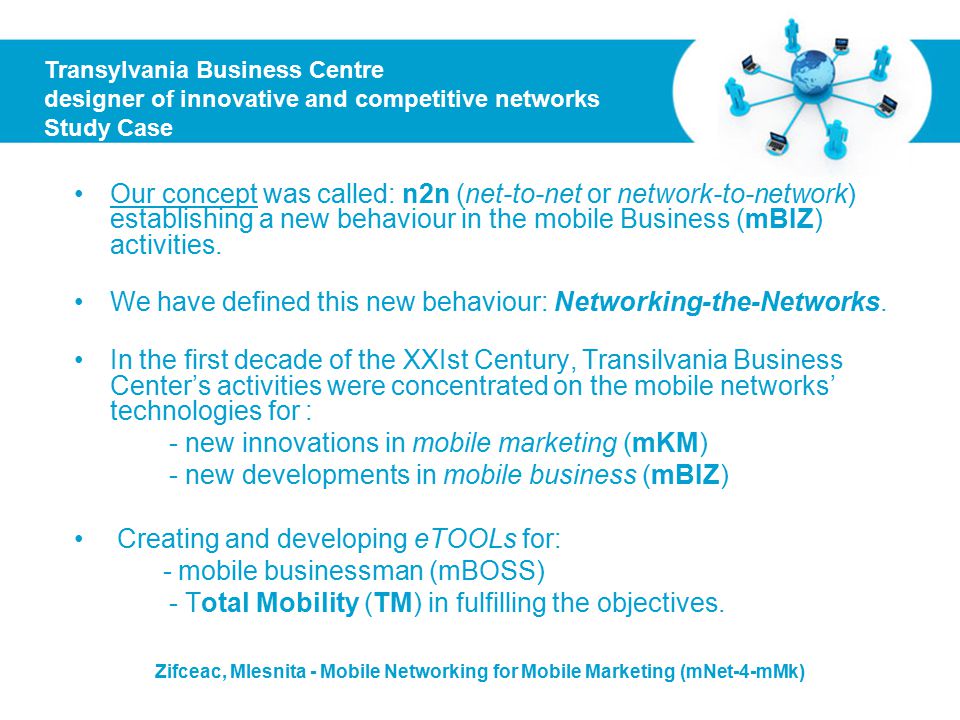 Transylvania Business Centre
designer of innovative and competitive networks
Study Case

• Our concept was called: n2n (net-to-net or network-to-network) establishing a new behaviour in the mobile Business (mBIZ) activities.

• We have defined this new behaviour: Networking-the-Networks.

• In the first decade of the XXIst Century, Transilvania Business Center's activities were concentrated on the mobile networks' technologies for :
- new innovations in mobile marketing (mKM)
- new developments in mobile business (mBIZ)

• Creating and developing eTOOLs for:
- mobile businessman (mBOSS)
- Total Mobility (TM) in fulfilling the objectives.

Zifceac, Mlesnita - Mobile Networking for Mobile Marketing (mNet-4-mMk)